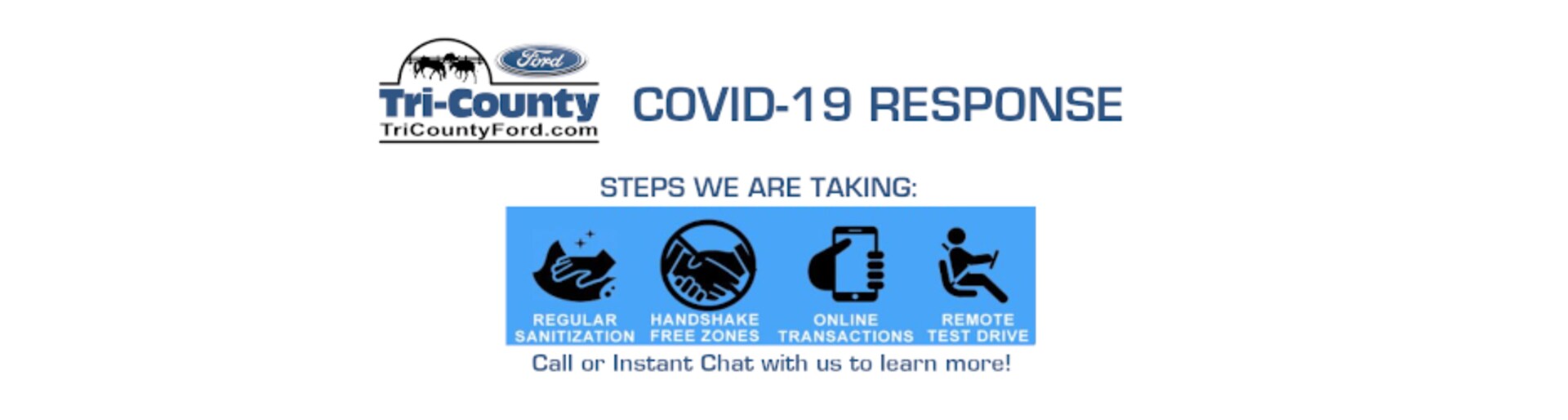 Ford
Tri-County
TriCountyFord.com

COVID-19 RESPONSE

STEPS WE ARE TAKING:

REGULAR SANITIZATION

HANDSHAKE FREE ZONES

ONLINE TRANSACTIONS

REMOTE TEST DRIVE

Call or Instant Chat with us to learn more!